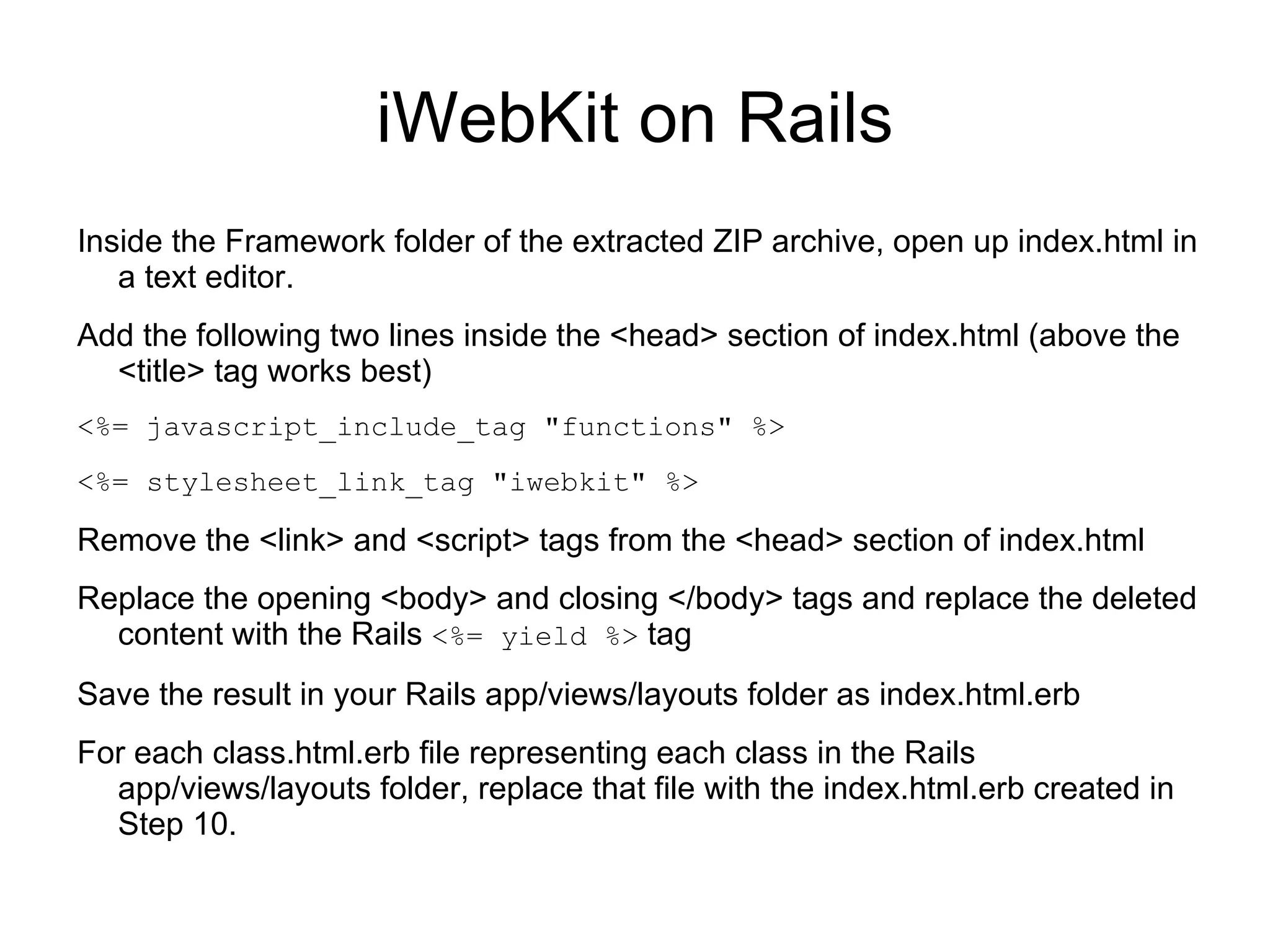 iWebKit on Rails

Inside the Framework folder of the extracted ZIP archive, open up index.html in a text editor.

Add the following two lines inside the <head> section of index.html (above the <title> tag works best)

<%= javascript_include_tag "functions" %>

<%= stylesheet_link_tag "iwebkit" %>

Remove the <link> and <script> tags from the <head> section of index.html

Replace the opening <body> and closing </body> tags and replace the deleted content with the Rails <%= yield %> tag

Save the result in your Rails app/views/layouts folder as index.html.erb

For each class.html.erb file representing each class in the Rails app/views/layouts folder, replace that file with the index.html.erb created in Step 10.